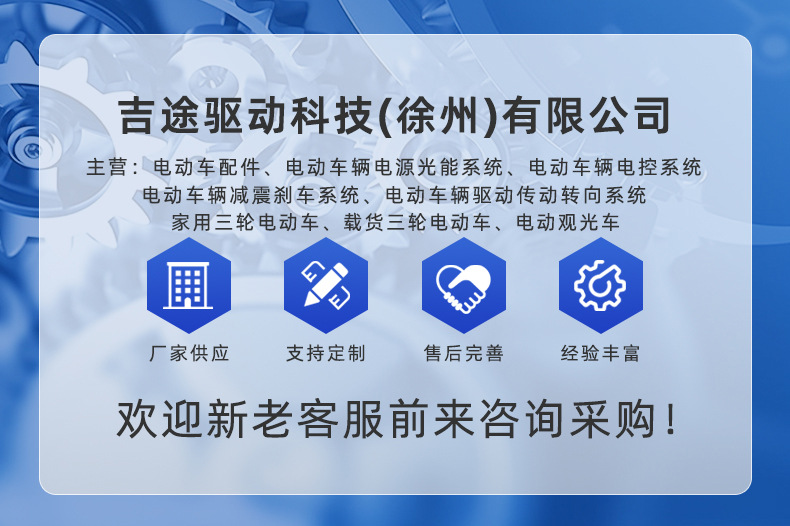 吉途驱动科技(徐州)有限公司

主营：电动车配件、电动车辆电源光能系统、电动车辆电控系统
电动车辆减震刹车系统、电动车辆驱动传动转向系统
家用三轮电动车、载货三轮电动车、电动观光车

厂家供应

支持定制

售后完善

经验丰富

欢迎新老客服前来咨询采购！